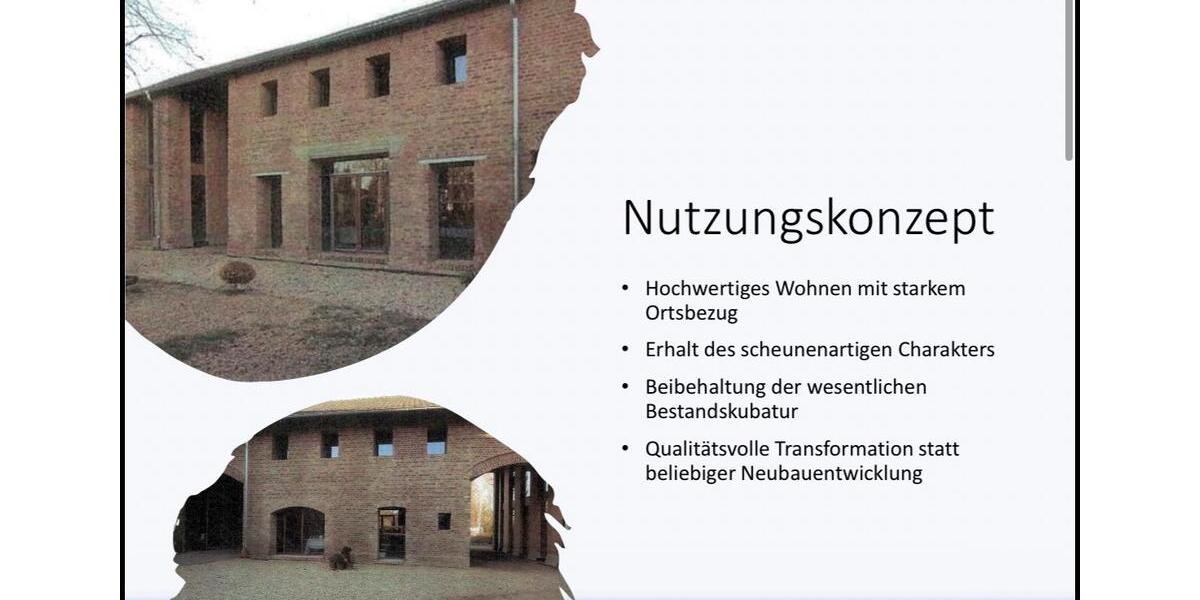 Nutzungskonzept

• Hochwertiges Wohnen mit starkem Ortsbezug
• Erhalt des scheunenartigen Charakters
• Beibehaltung der wesentlichen Bestandskubatur
• Qualitätsvolle Transformation statt beliebiger Neubauentwicklung